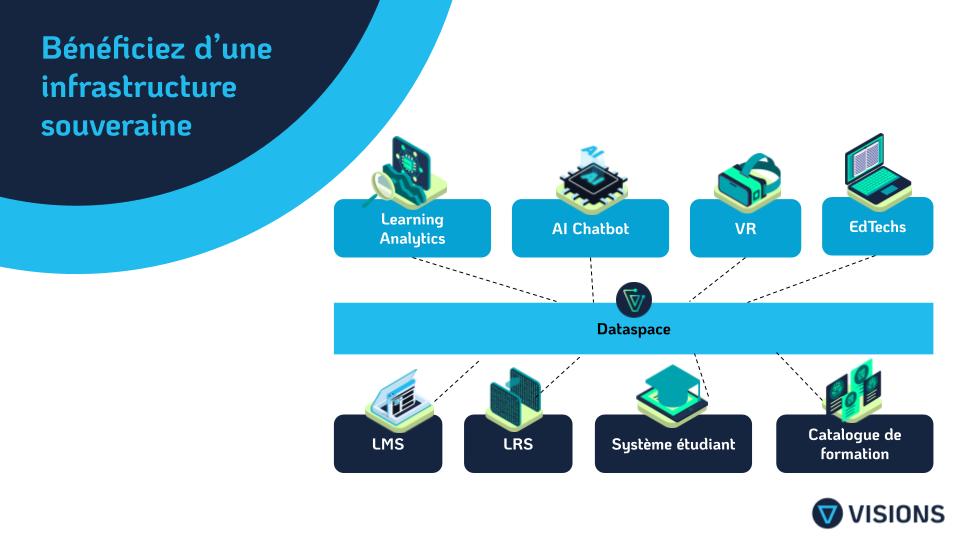 Bénéficiez d'une infrastructure souveraine

Learning Analytics

AI Chatbot

VR

EdTechs

Dataspace

LMS

LRS

Système étudiant

Catalogue de formation

VISIONS